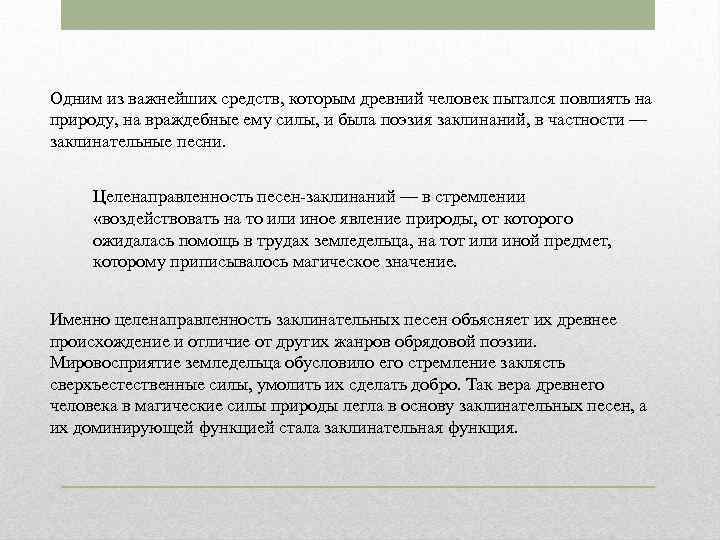 Одним из важнейших средств, которым древний человек пытался повлиять на природу, на враждебные ему силы, и была поэзия заклинаний, в частности — заклинательные песни.

Целенаправленность песен-заклинаний — в стремлении «воздействовать на то или иное явление природы, от которого ожидалась помощь в трудах земледельца, на тот или иной предмет, которому приписывалось магическое значение.

Именно целенаправленность заклинательных песен объясняет их древнее происхождение и отличие от других жанров обрядовой поэзии. Мировосприятие земледельца обусловило его стремление заклясть сверхъестественные силы, умолить их сделать добро. Так вера древнего человека в магические силы природы легла в основу заклинательных песен, а их доминирующей функцией стала заклинательная функция.